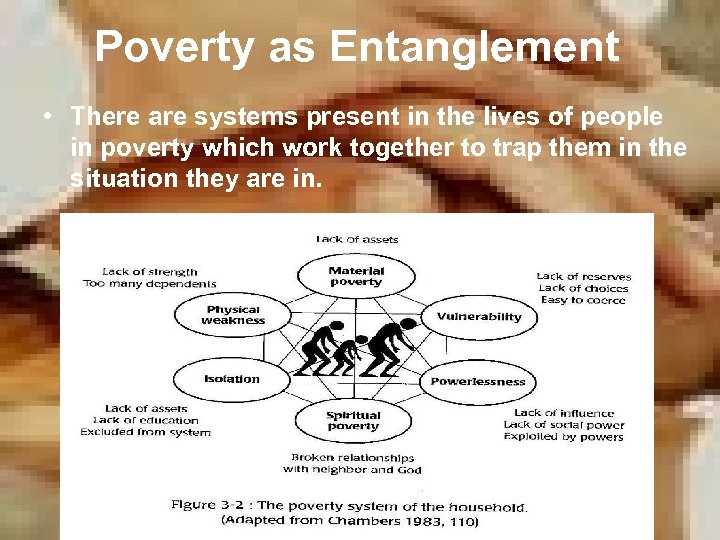 Poverty as Entanglement

• There are systems present in the lives of people in poverty which work together to trap them in the situation they are in.

Lack of assets

Material poverty

Lack of strength
Too many dependents

Physical weakness

Lack of reserves
Lack of choices
Easy to coerce

Vulnerability

Isolation

Powerlessness

Lack of assets
Lack of education
Excluded from system

Spiritual poverty

Lack of influence
Lack of social power
Exploited by powers

Broken relationships with neighbor and God

Figure 3-2 : The poverty system of the household.
(Adapted from Chambers 1983, 110)